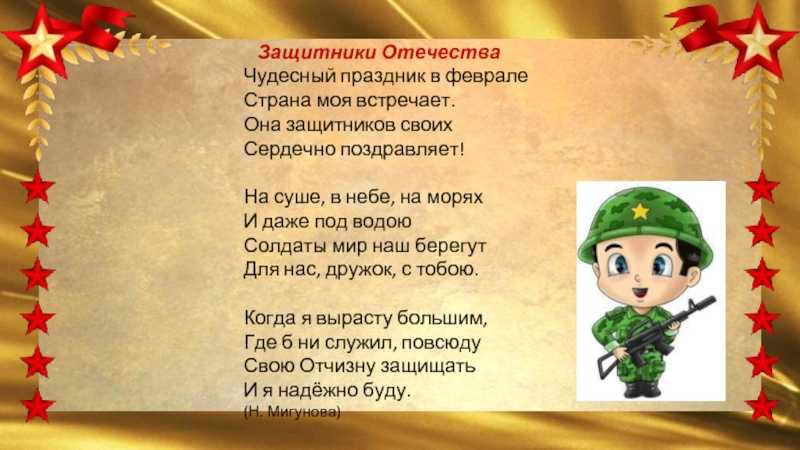 Защитники Отечества
Чудесный праздник в феврале
Страна моя встречает.
Она защитников своих
Сердечно поздравляет!

На суше, в небе, на морях
И даже под водою
Солдаты мир наш берегут
Для нас, дружок, с тобою.

Когда я вырасту большим,
Где б ни служил, повсюду
Свою Отчизну защищать
И я надёжно буду.
(Н. Мигунова)